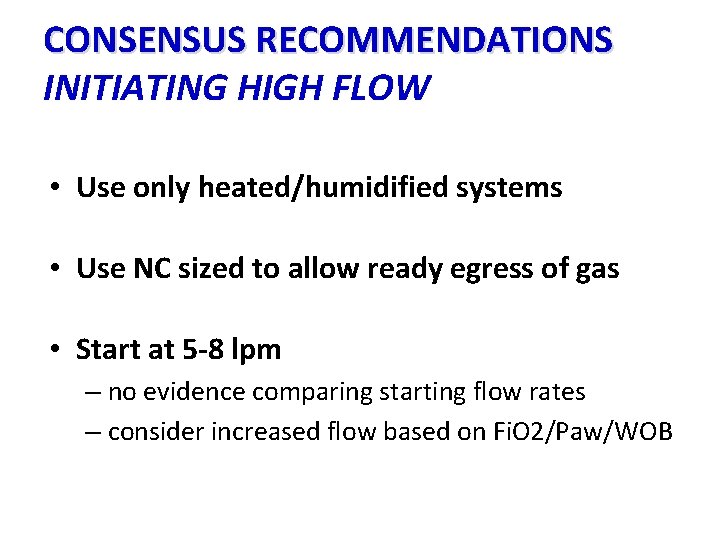 CONSENSUS RECOMMENDATIONS
INITIATING HIGH FLOW

• Use only heated/humidified systems

• Use NC sized to allow ready egress of gas

• Start at 5-8 lpm
– no evidence comparing starting flow rates
– consider increased flow based on FiO2/Paw/WOB